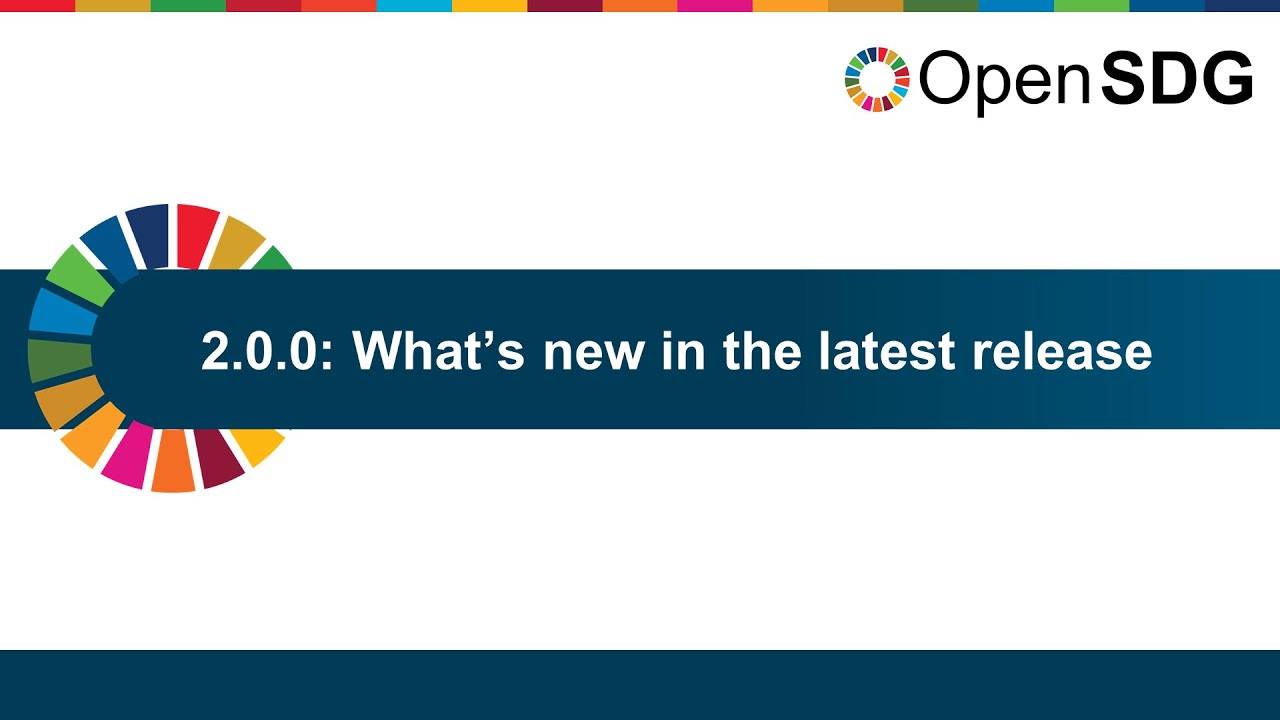 OpenSDG

2.0.0: What’s new in the latest release